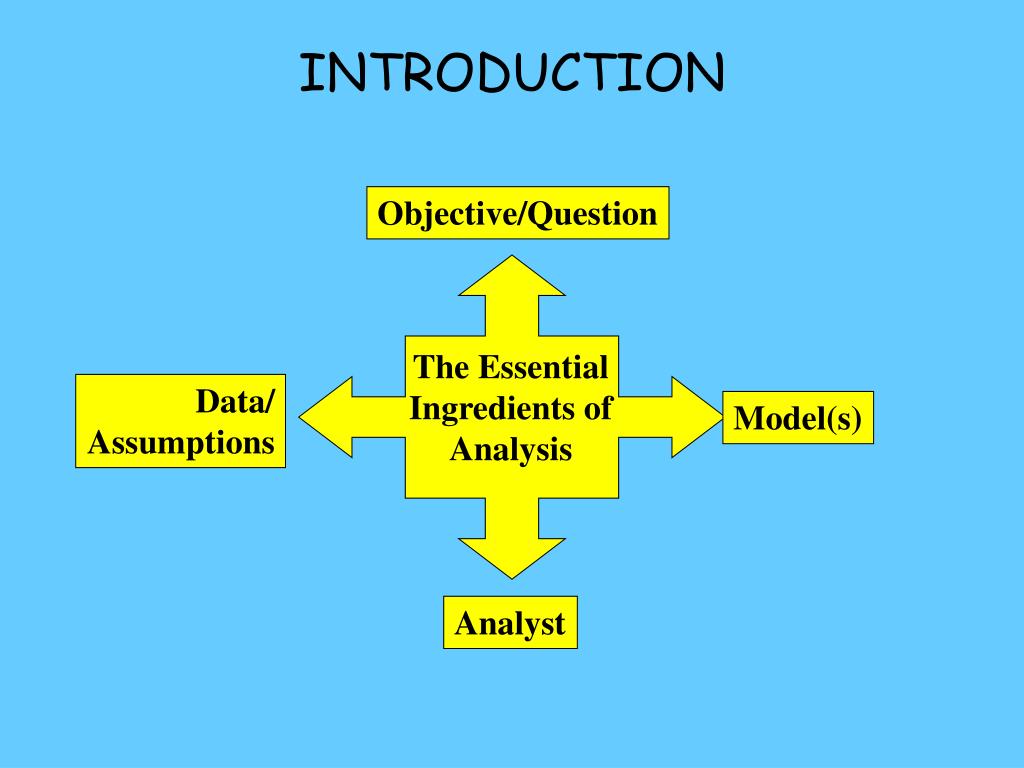 INTRODUCTION

Objective/Question

Data/
Assumptions

The Essential Ingredients of Analysis

Model(s)

Analyst